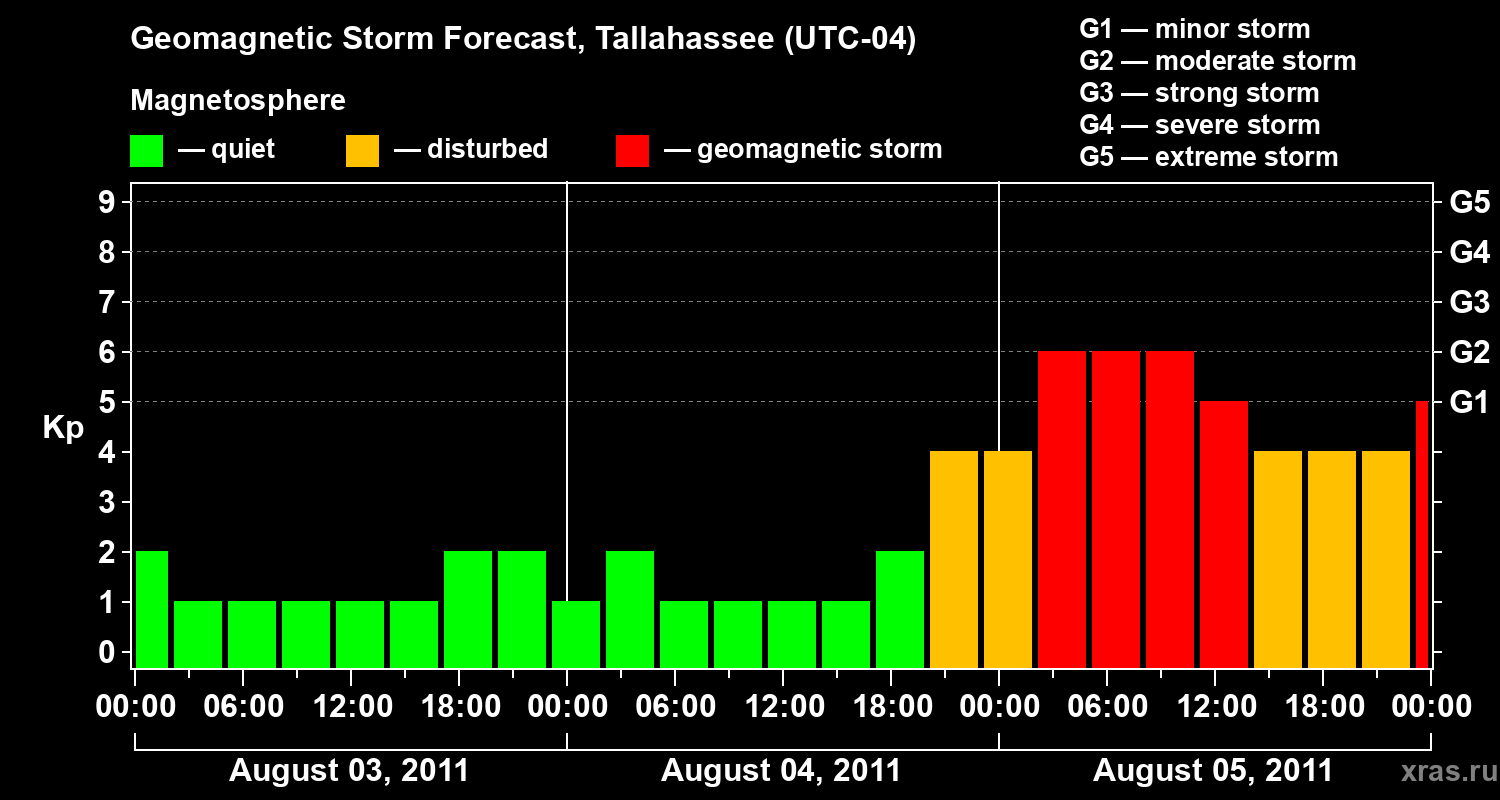 Geomagnetic Storm Forecast, Tallahassee (UTC-04)

Magnetosphere

— quiet — disturbed — geomagnetic storm

G1 — minor storm
G2 — moderate storm
G3 — strong storm
G4 — severe storm
G5 — extreme storm

Kp

9
8
7
6
5
4
3
2
1
0

G5
G4
G3
G2
G1

00:00 06:00 12:00 18:00 00:00 06:00 12:00 18:00 00:00 06:00 12:00 18:00 00:00

August 03, 2011 August 04, 2011 August 05, 2011

xras.ru